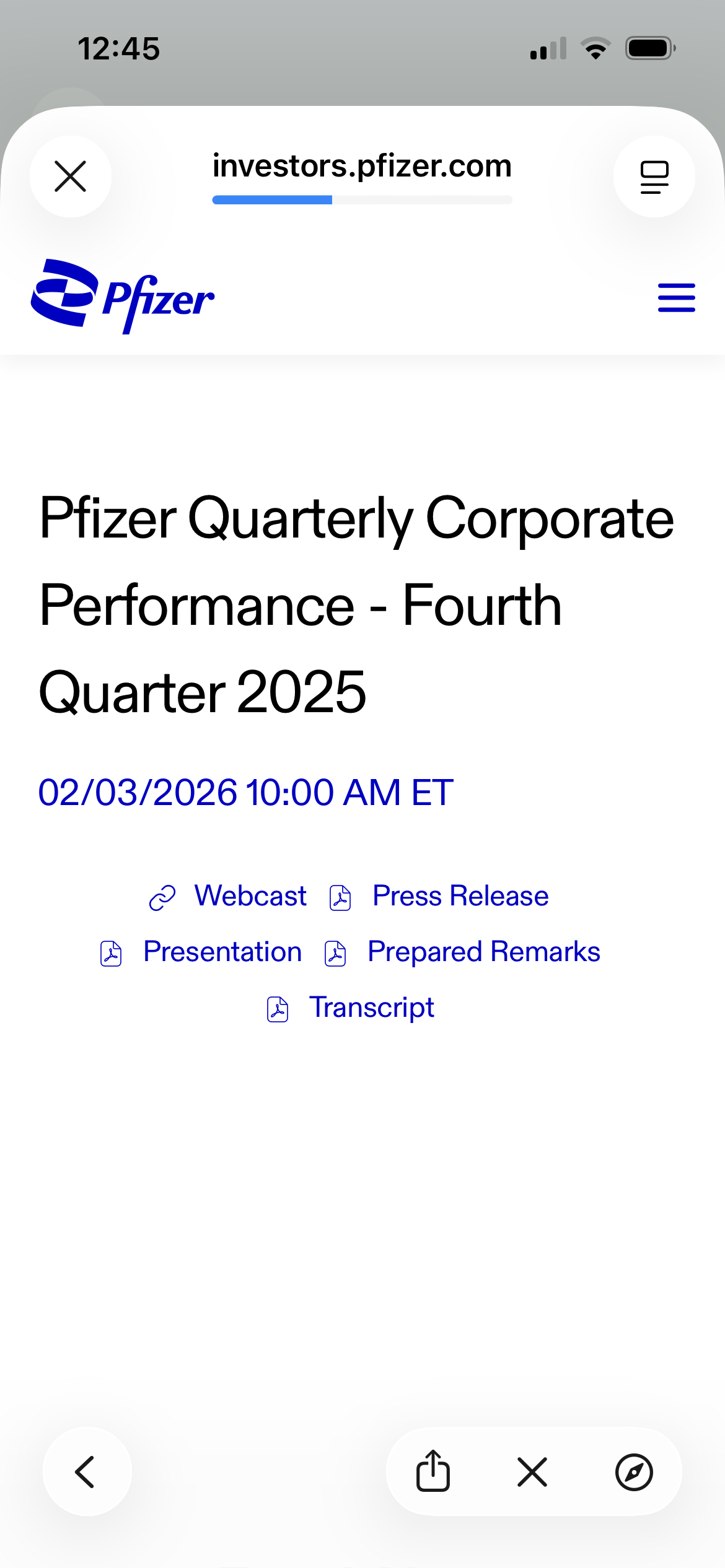 12:45

investors.pfizer.com

Pfizer

Pfizer Quarterly Corporate Performance - Fourth Quarter 2025

02/03/2026 10:00 AM ET

Webcast Press Release
Presentation Prepared Remarks
Transcript